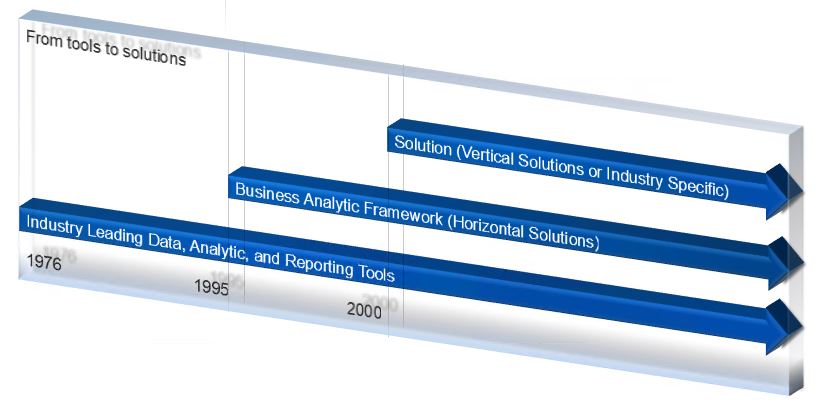 From tools to solutions

Solution (Vertical Solutions or Industry Specific)

Business Analytic Framework (Horizontal Solutions)

Industry Leading Data, Analytic, and Reporting Tools

1976

1995

2000